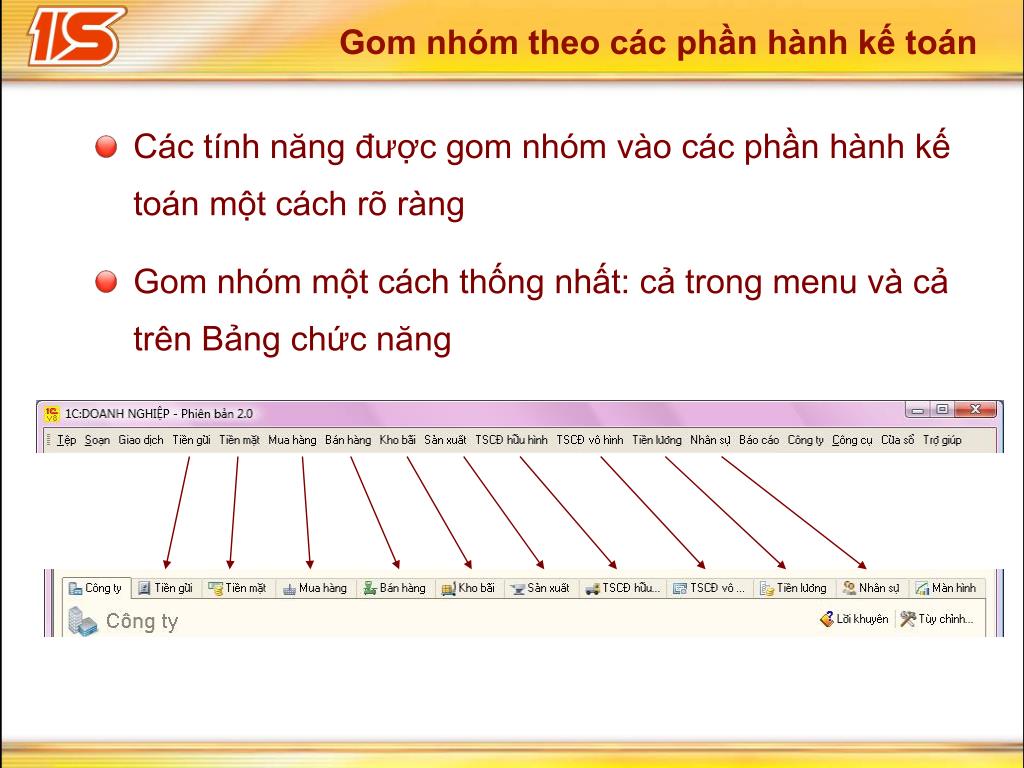 1S

Gom nhóm theo các phần hành kế toán

Các tính năng được gom nhóm vào các phần hành kế toán một cách rõ ràng

Gom nhóm một cách thống nhất: cả trong menu và cả trên Bảng chức năng

1C:DOANH NGHIỆP - Phiên bản 2.0

Tệp Soạn Giao dịch Tiền gửi Tiền mặt Mua hàng Bán hàng Kho bãi Sản xuất TSCĐ hữu hình TSCĐ vô hình Tiền lương Nhân sự Báo cáo Công ty Công cụ Cửa sổ Trợ giúp

Công ty Tiền gửi Tiền mặt Mua hàng Bán hàng Kho bãi Sản xuất TSCĐ hữu... TSCĐ vô ... Tiền lương Nhân sự Màn hình

Công ty

Lời khuyên Tùy chỉnh...